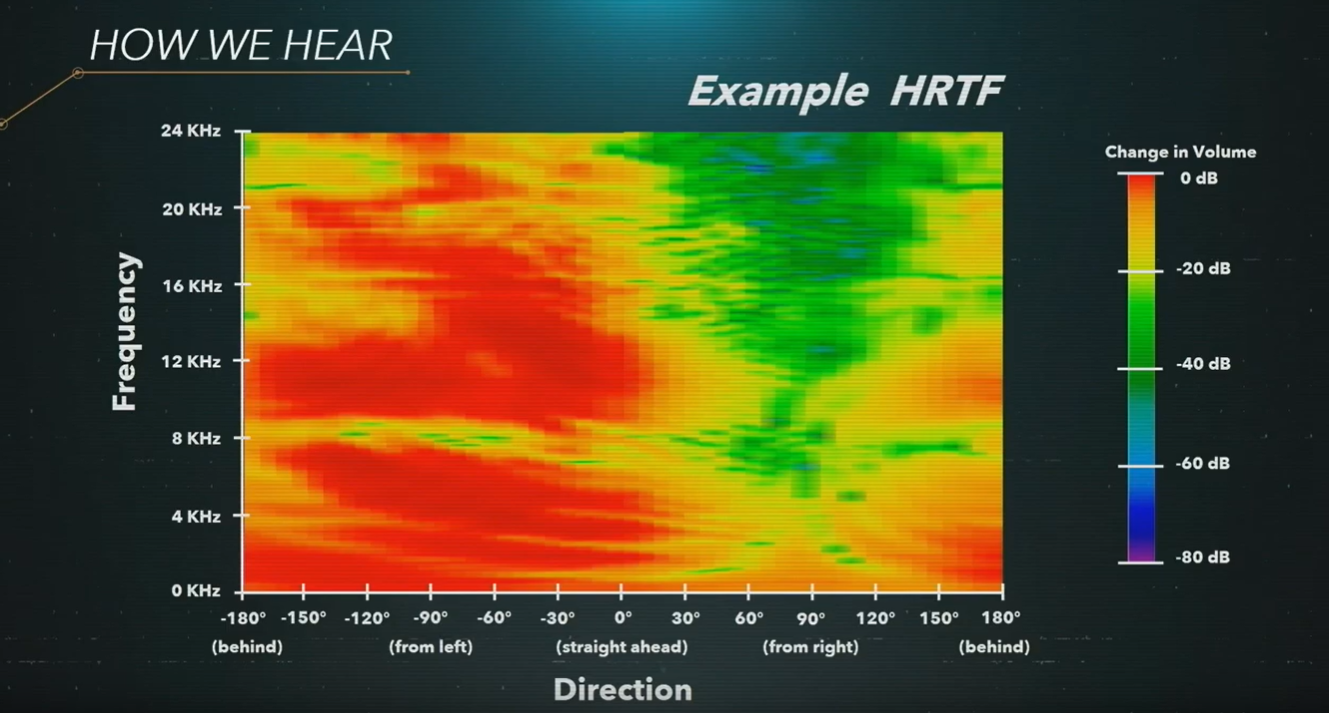 HOW WE HEAR

Example HRTF

Frequency

24 KHz
20 KHz
16 KHz
12 KHz
8 KHz
4 KHz
0 KHz

-180° -150° -120° -90° -60° -30° 0° 30° 60° 90° 120° 150° 180°

(behind) (from left) (straight ahead) (from right) (behind)

Direction

Change in Volume
0 dB
-20 dB
-40 dB
-60 dB
-80 dB